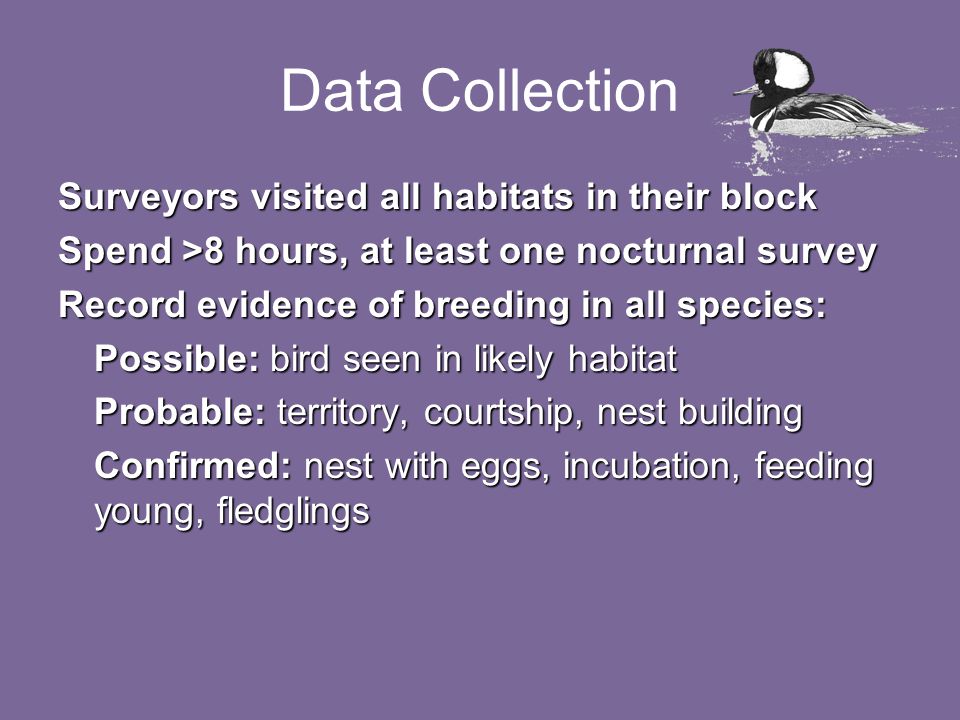 Data Collection

Surveyors visited all habitats in their block

Spend >8 hours, at least one nocturnal survey

Record evidence of breeding in all species:

Possible: bird seen in likely habitat

Probable: territory, courtship, nest building

Confirmed: nest with eggs, incubation, feeding young, fledglings